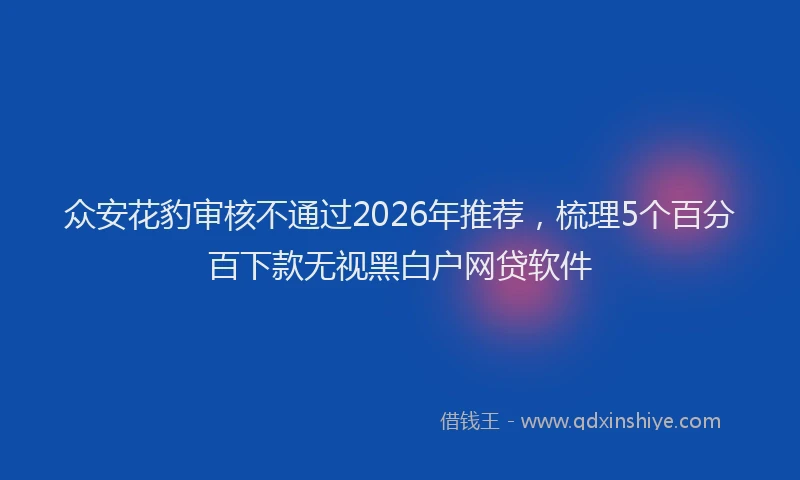 众安花豹审核不通过2026年推荐，梳理5个百分百下款无视黑白户网贷软件

借钱王 - www.qdxinshiye.com